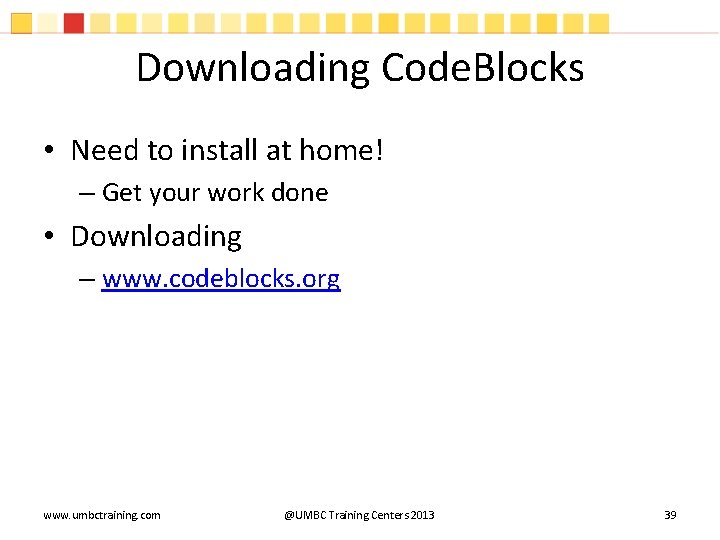 Downloading CodeBlocks

• Need to install at home!
– Get your work done

• Downloading
– www.codeblocks.org

www.umbctraining.com

@UMBC Training Centers 2013

39